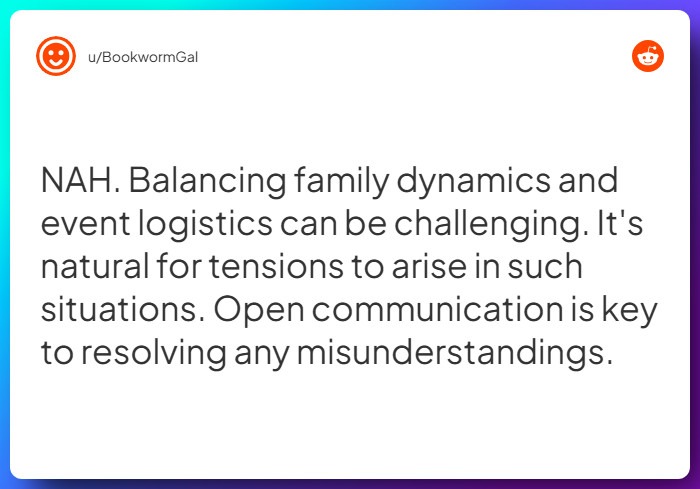 u/BookwormGal

NAH. Balancing family dynamics and event logistics can be challenging. It's natural for tensions to arise in such situations. Open communication is key to resolving any misunderstandings.